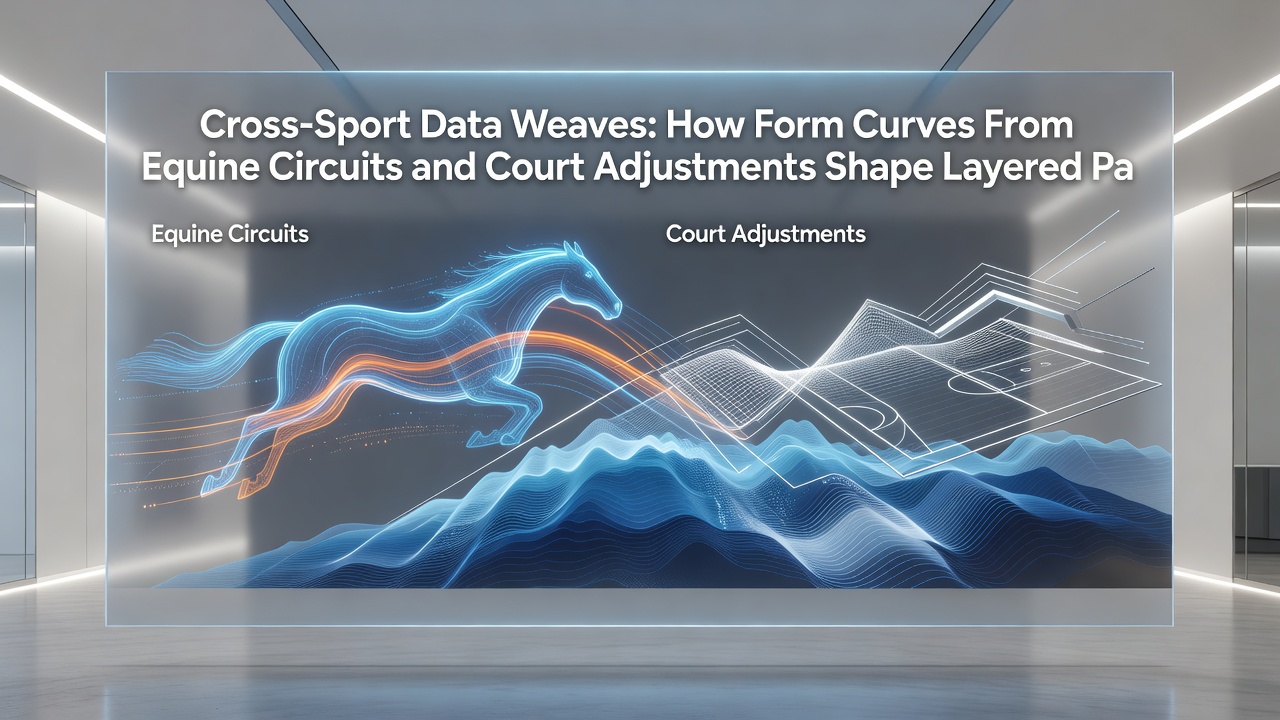 Cross-Sport Data Weaves: How Form Curves From Equine Circuits and Court Adjustments Shape Layered Pa

Equine Circuits

Court Adjustments